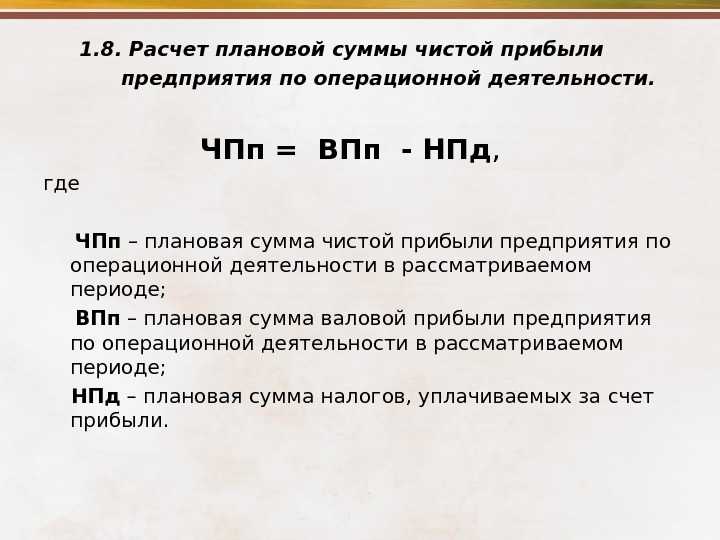 1.8. Расчет плановой суммы чистой прибыли предприятия по операционной деятельности.

ЧПп = ВПп - НПд,

где

ЧПп – плановая сумма чистой прибыли предприятия по операционной деятельности в рассматриваемом периоде;

ВПп – плановая сумма валовой прибыли предприятия по операционной деятельности в рассматриваемом периоде;

НПд – плановая сумма налогов, уплачиваемых за счет прибыли.